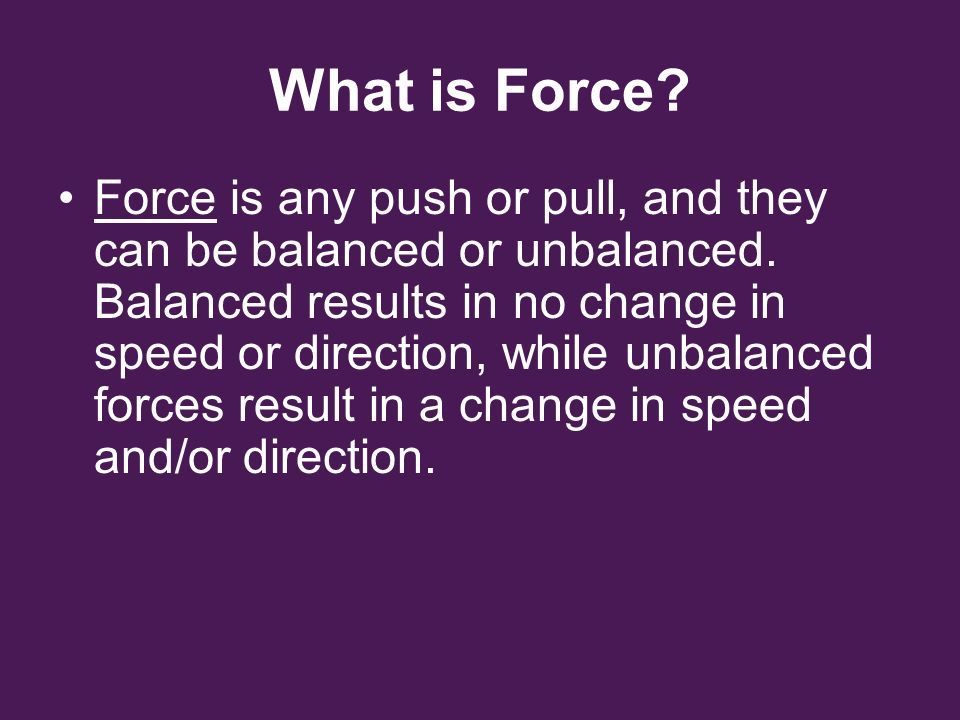 What is Force?

• Force is any push or pull, and they can be balanced or unbalanced. Balanced results in no change in speed or direction, while unbalanced forces result in a change in speed and/or direction.